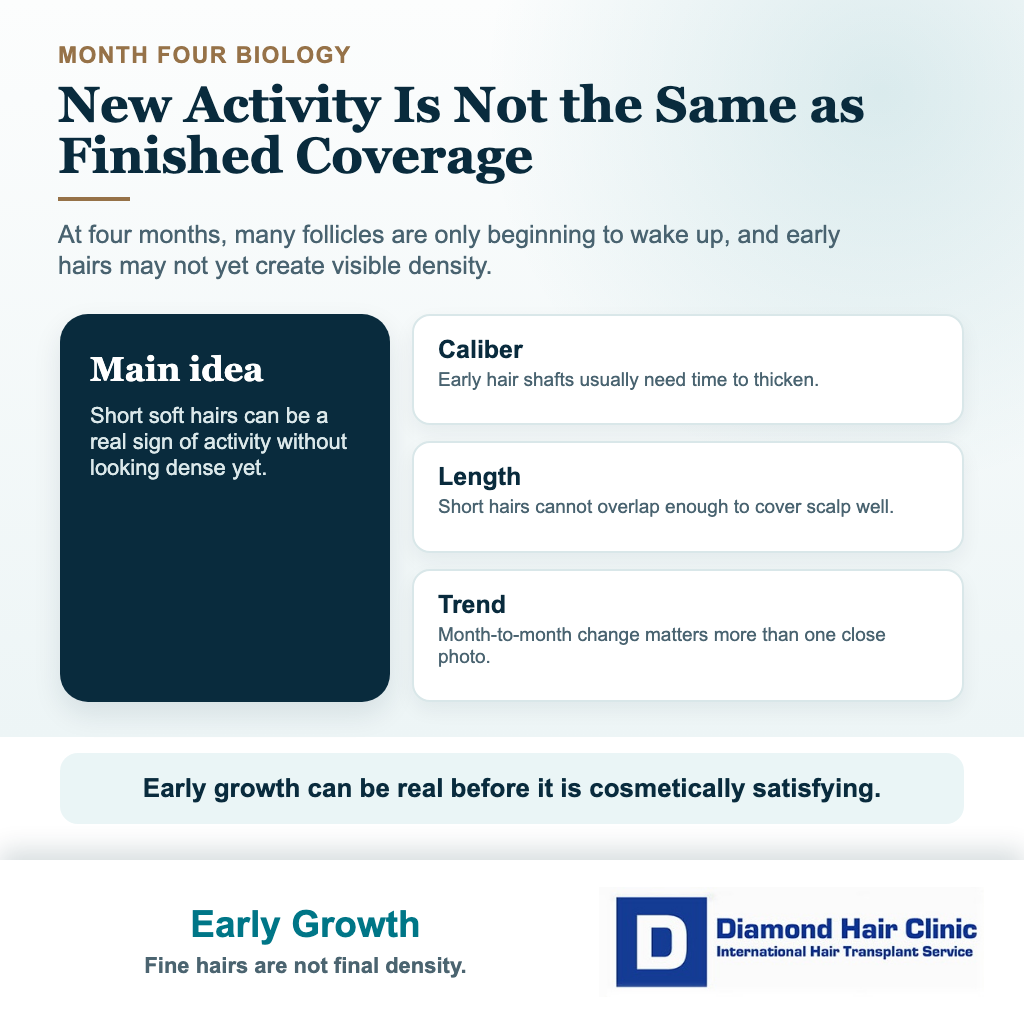 MONTH FOUR BIOLOGY

New Activity Is Not the Same as Finished Coverage

At four months, many follicles are only beginning to wake up, and early hairs may not yet create visible density.

Main idea

Short soft hairs can be a real sign of activity without looking dense yet.

Caliber

Early hair shafts usually need time to thicken.

Length

Short hairs cannot overlap enough to cover scalp well.

Trend

Month-to-month change matters more than one close photo.

Early growth can be real before it is cosmetically satisfying.

Early Growth

Fine hairs are not final density.

D

Diamond Hair Clinic

International Hair Transplant Service